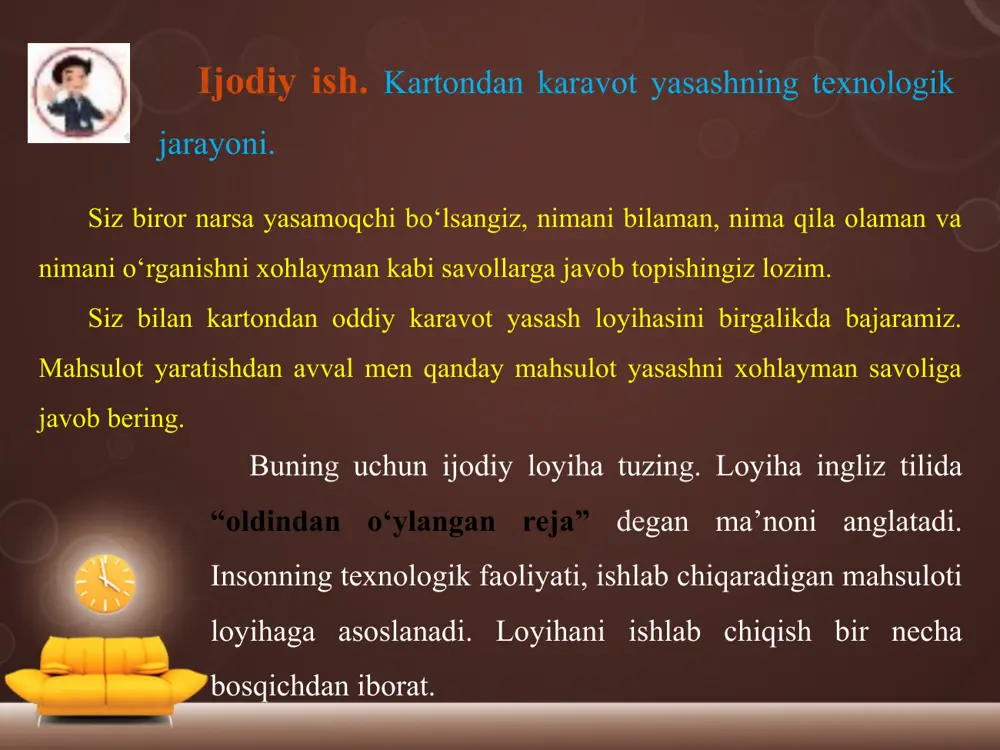 Ijodiy ish. Kartondan karavot yasashning texnologik jarayoni.

Siz biror narsa yasamoqchi bo‘lsangiz, nimani bilaman, nima qila olaman va nimani o‘rganishni xohlayman kabi savollarga javob topishingiz lozim.

Siz bilan kartondan oddiy karavot yasash loyihasini birgalikda bajaramiz. Mahsulot yaratishdan avval men qanday mahsulot yasashni xohlayman savoliga javob bering.

Buning uchun ijodiy loyiha tuzing. Loyiha ingliz tilida “oldindan o‘ylangan reja” degan ma’noni anglatadi. Insonning texnologik faoliyati, ishlab chiqaradigan mahsuloti loyihaga asoslanadi. Loyihani ishlab chiqish bir necha bosqichdan iborat.